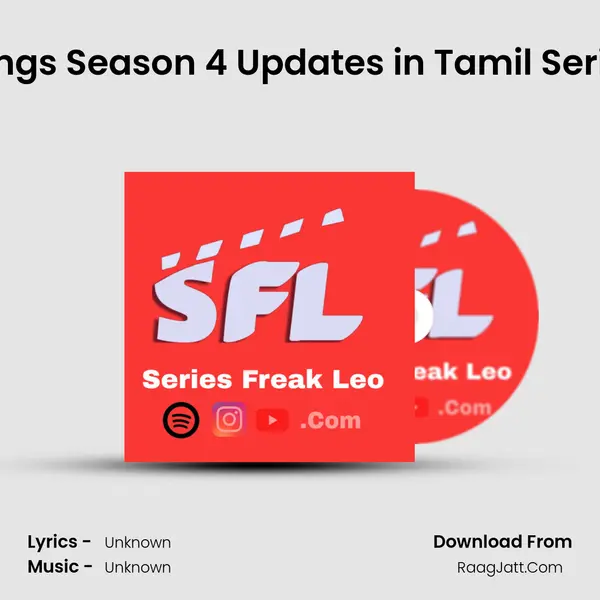 ngs Season 4 Updates in Tamil Seri

SFL

Series Freak Leo

.Com

SFL

eak Leo

.Com

Lyrics - Unknown
Music - Unknown

Download From
RaagJatt.Com